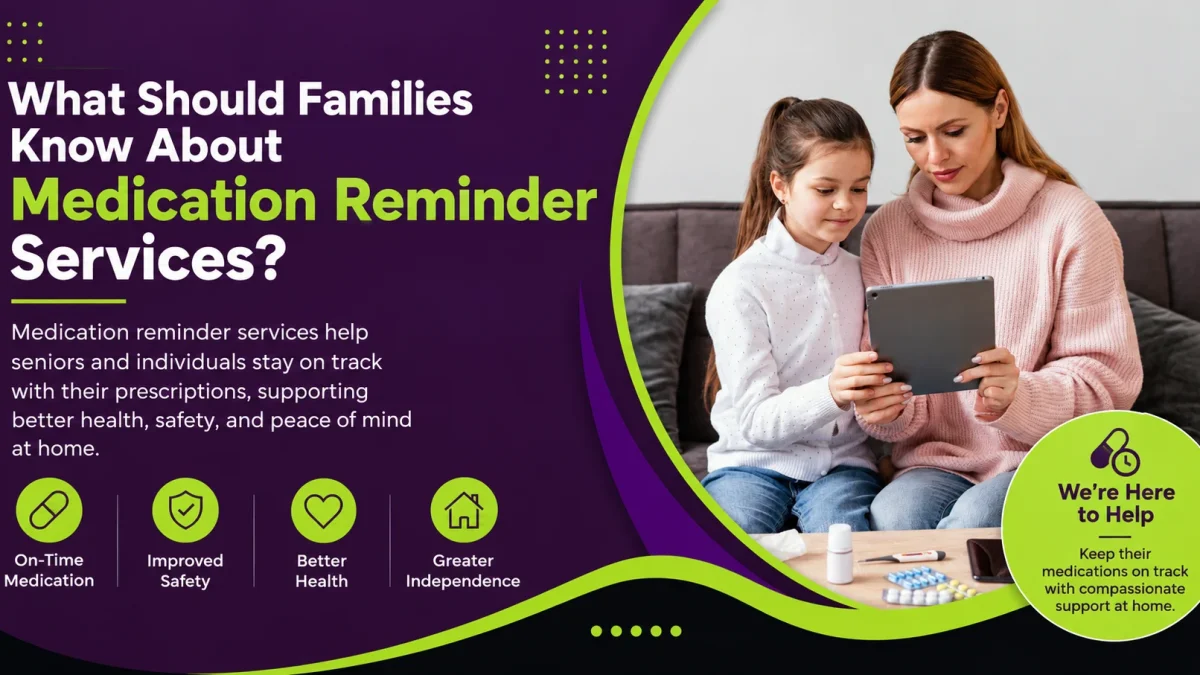 What Should Families Know About Medication Reminder Services?

Medication reminder services help seniors and individuals stay on track with their prescriptions, supporting better health, safety, and peace of mind at home.

On-Time Medication

Improved Safety

Better Health

Greater Independence

We're Here to Help

Keep their medications on track with compassionate support at home.